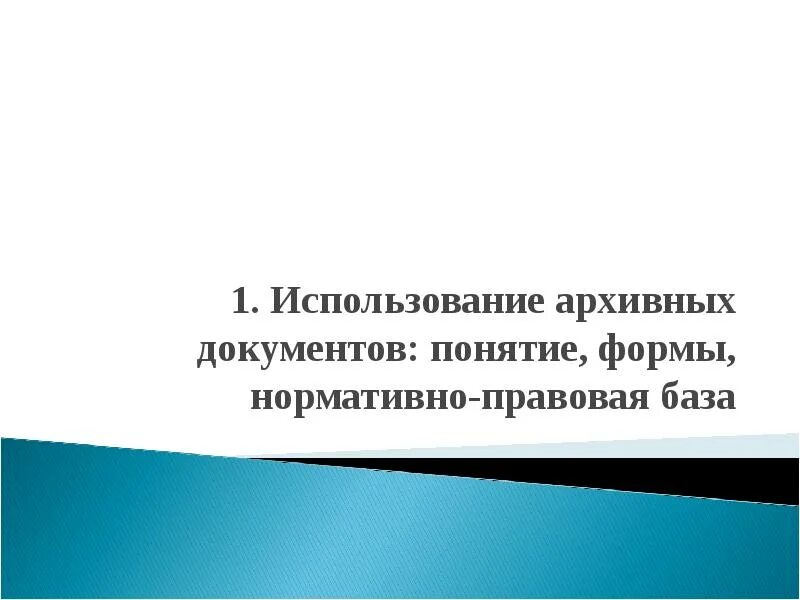 1. Использование архивных документов: понятие, формы, нормативно-правовая база